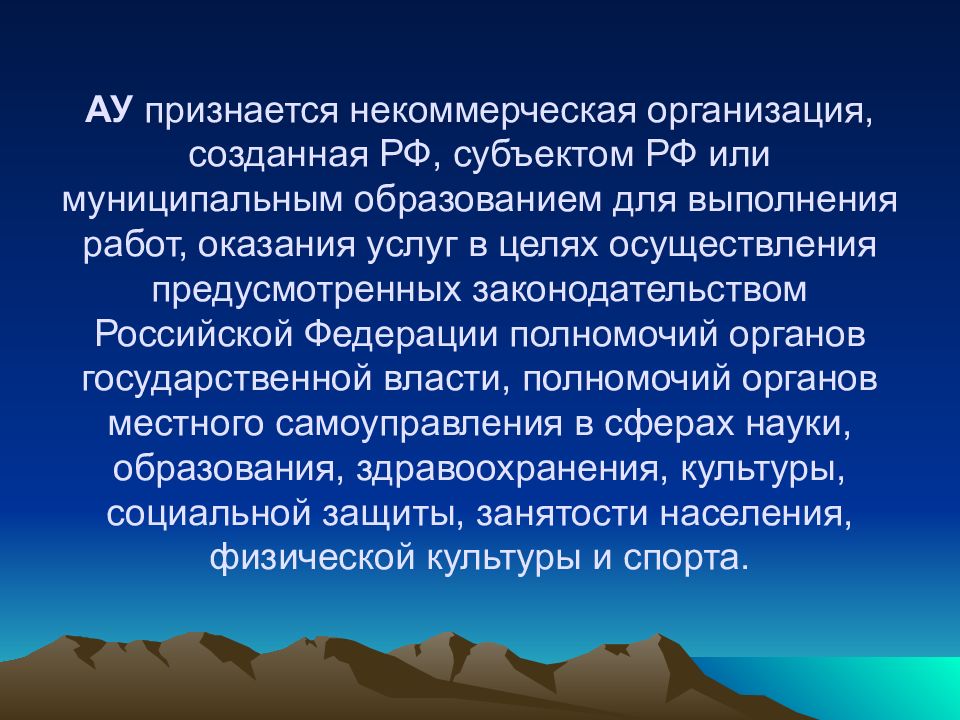 АУ признается некоммерческая организация, созданная РФ, субъектом РФ или муниципальным образованием для выполнения работ, оказания услуг в целях осуществления предусмотренных законодательством Российской Федерации полномочий органов государственной власти, полномочий органов местного самоуправления в сферах науки, образования, здравоохранения, культуры, социальной защиты, занятости населения, физической культуры и спорта.